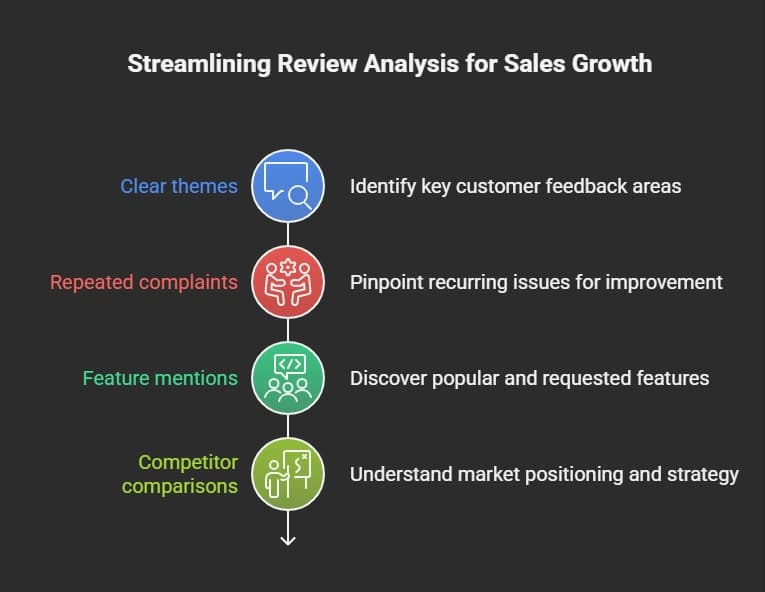 Streamlining Review Analysis for Sales Growth

Clear themes
Identify key customer feedback areas

Repeated complaints
Pinpoint recurring issues for improvement

Feature mentions
Discover popular and requested features

Competitor comparisons
Understand market positioning and strategy